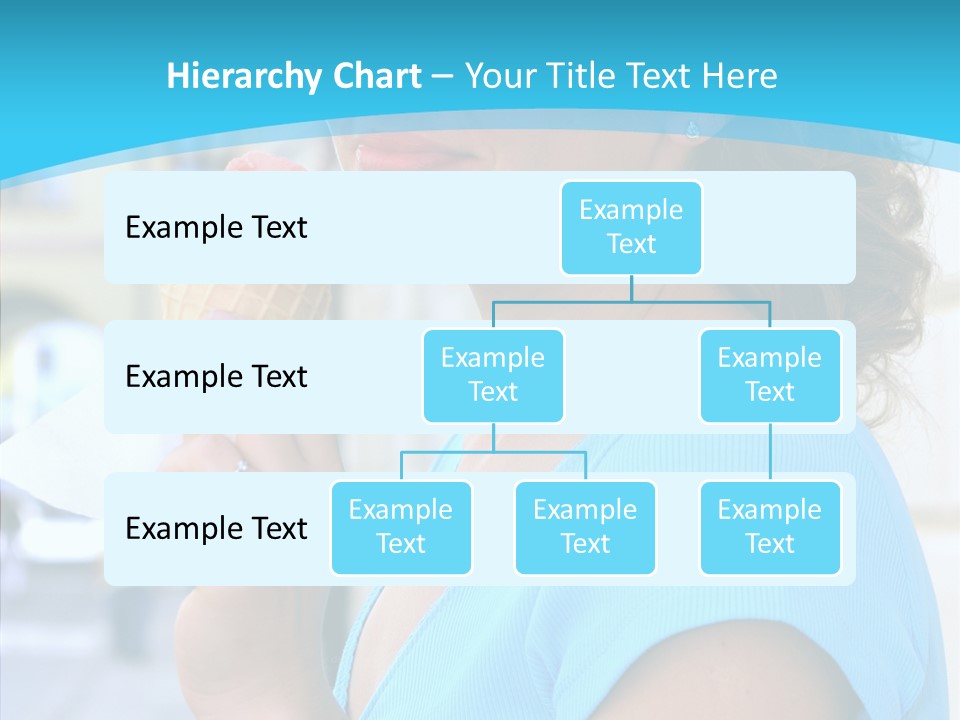 Hierarchy Chart – Your Title Text Here

Example Text

Example Text

Example Text

Example Text

Example Text

Example Text

Example Text

Example Text

Example Text